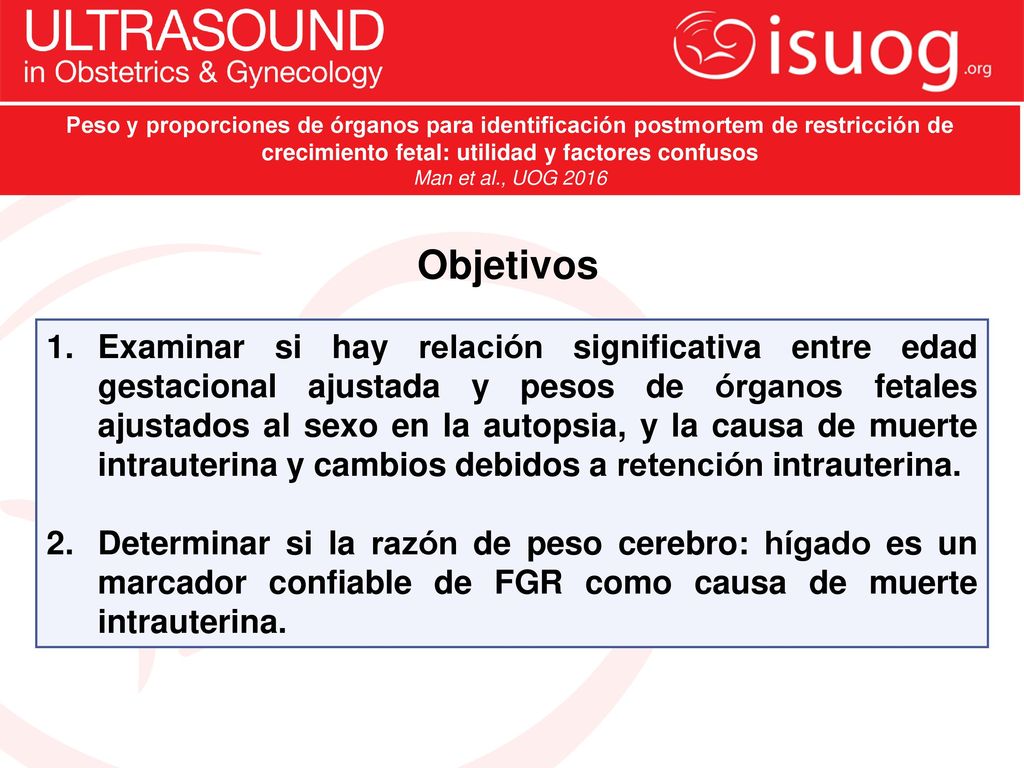 ULTRASOUND
in Obstetrics & Gynecology

isuog.org

Peso y proporciones de órganos para identificación postmortem de restricción de crecimiento fetal: utilidad y factores confusos
Man et al., UOG 2016

Objetivos

1. Examinar si hay relación significativa entre edad gestacional ajustada y pesos de órganos fetales ajustados al sexo en la autopsia, y la causa de muerte intrauterina y cambios debidos a retención intrauterina.

2. Determinar si la razón de peso cerebro: hígado es un marcador confiable de FGR como causa de muerte intrauterina.